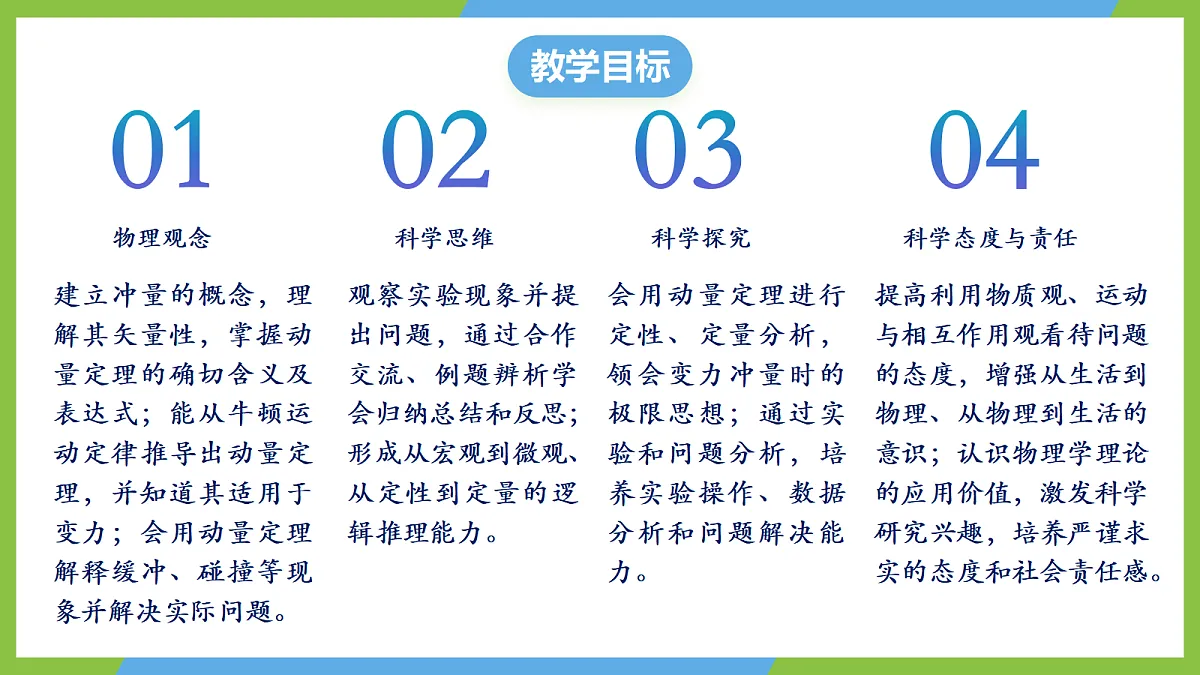 教学目标

01

物理观念

建立冲量的概念，理解其矢量性，掌握动量定理的确切含义及表达式；能从牛顿运动定律推导出动量定理，并知道其适用于变力；会用动量定理解释缓冲、碰撞等现象并解决实际问题。

02

科学思维

观察实验现象并提出问题，通过合作交流、例题辨析学会归纳总结和反思；形成从宏观到微观、从定性到定量的逻辑推理能力。

03

科学探究

会用动量定理进行定性、定量分析，领会变力冲量时的极限思想；通过实验和问题分析，培养实验操作、数据分析和问题解决能力。

04

科学态度与责任

提高利用物质观、运动与相互作用观看待问题的态度，增强从生活到物理、从物理到生活的意识；认识物理学理论的应用价值，激发科学研究兴趣，培养严谨求实的态度和社会责任感。